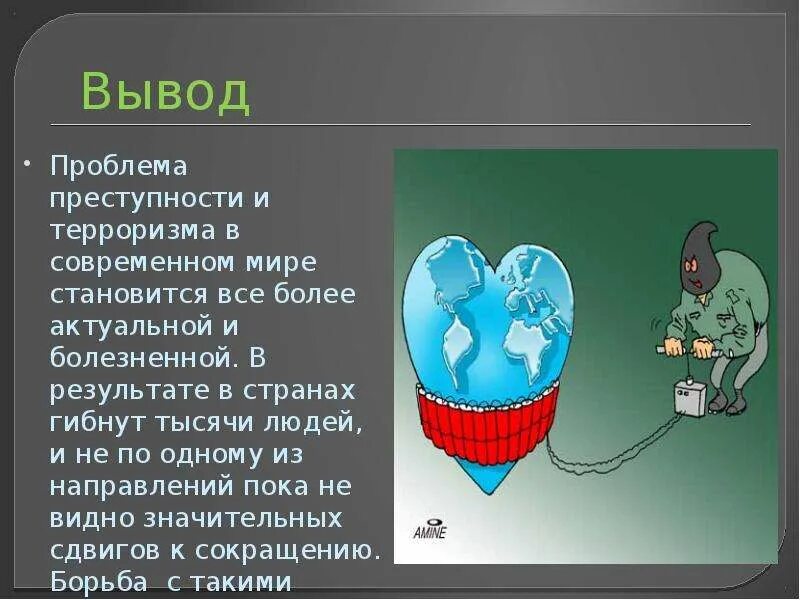 Вывод

• Проблема преступности и терроризма в современном мире становится все более актуальной и болезненной. В результате в странах гибнут тысячи людей, и не по одному из направлений пока не видно значительных сдвигов к сокращению. Борьба  с такими

AMINE